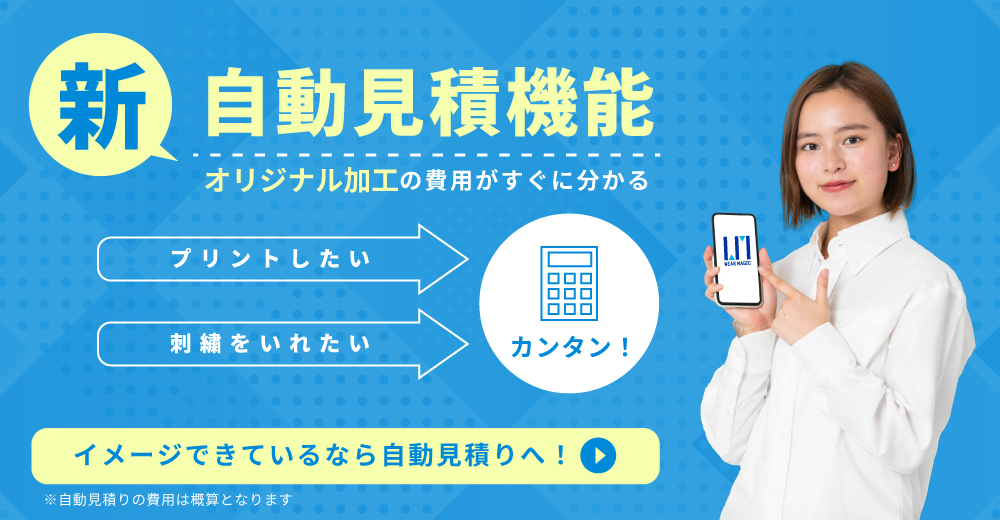 新 自動見積機能

オリジナル加工の費用がすぐに分かる

プリントしたい

刺繍をいれたい

カンタン！

WEAR MAGIC

イメージできているなら自動見積りへ！

※自動見積りの費用は概算となります